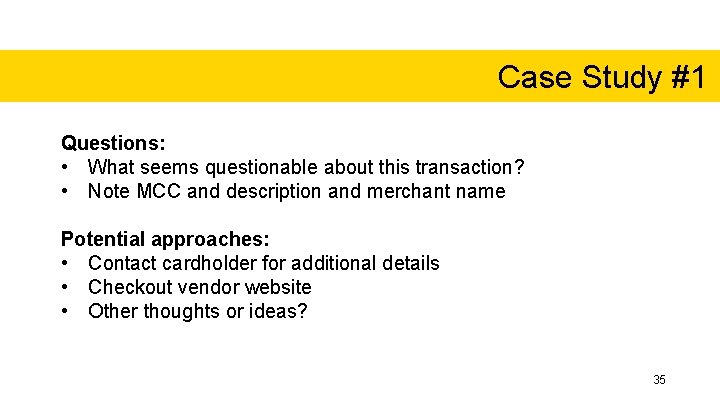 Case Study #1

Questions:
• What seems questionable about this transaction?
• Note MCC and description and merchant name

Potential approaches:
• Contact cardholder for additional details
• Checkout vendor website
• Other thoughts or ideas?

35